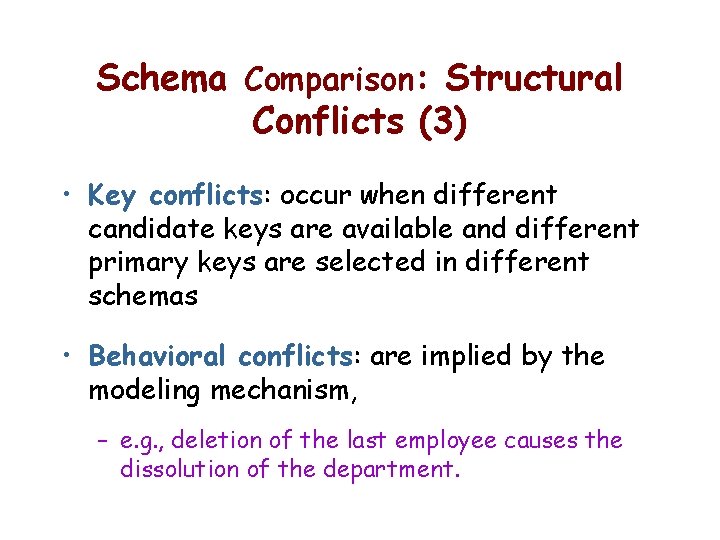 Schema Comparison: Structural Conflicts (3)

• Key conflicts: occur when different candidate keys are available and different primary keys are selected in different schemas

• Behavioral conflicts: are implied by the modeling mechanism,

– e.g., deletion of the last employee causes the dissolution of the department.